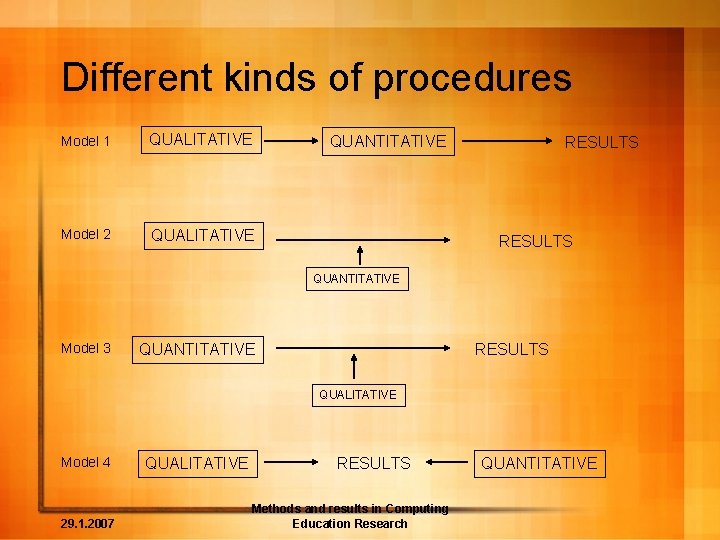 Different kinds of procedures

Model 1 QUALITATIVE QUANTITATIVE RESULTS

Model 2 QUALITATIVE RESULTS
QUANTITATIVE

Model 3 QUANTITATIVE RESULTS
QUALITATIVE

Model 4 QUALITATIVE RESULTS QUANTITATIVE

29.1.2007

Methods and results in Computing Education Research